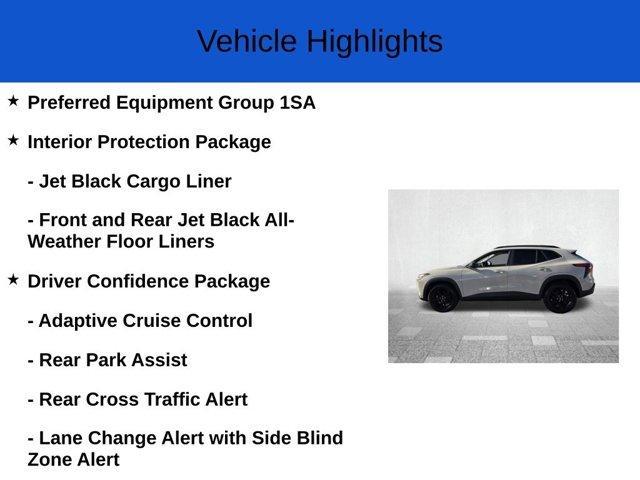 Vehicle Highlights

★ Preferred Equipment Group 1SA

★ Interior Protection Package

- Jet Black Cargo Liner

- Front and Rear Jet Black All-Weather Floor Liners

★ Driver Confidence Package

- Adaptive Cruise Control

- Rear Park Assist

- Rear Cross Traffic Alert

- Lane Change Alert with Side Blind Zone Alert